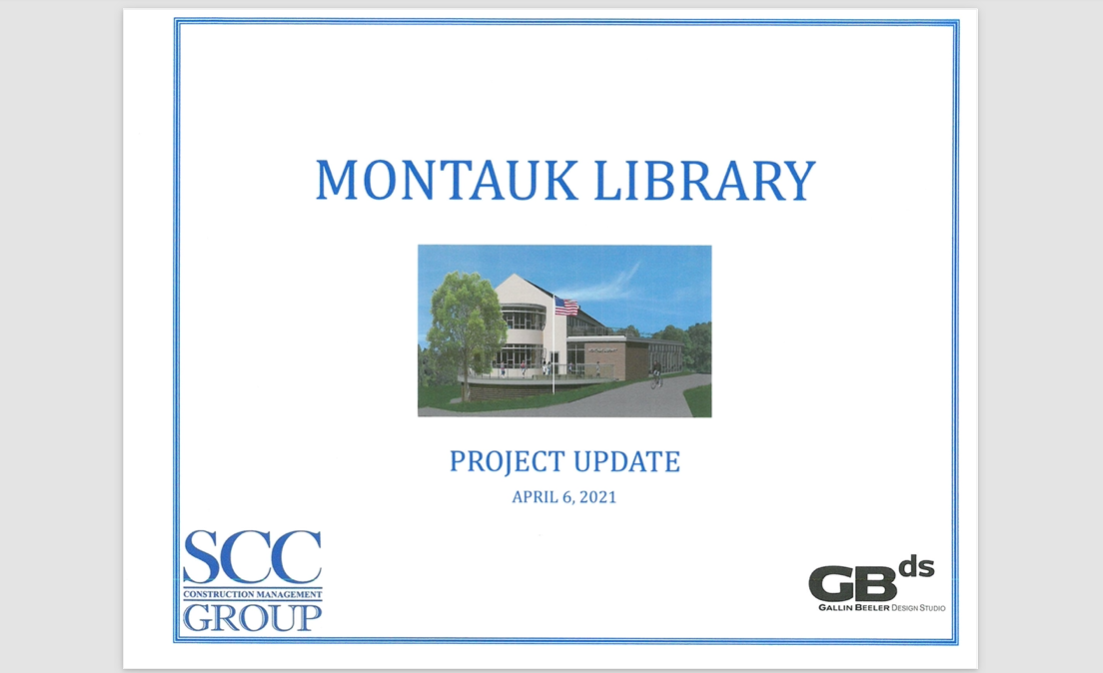 MONTAUK LIBRARY

PROJECT UPDATE

APRIL 6, 2021

SCC
CONSTRUCTION MANAGEMENT
GROUP

GBds
GALLIN BEELER DESIGN STUDIO